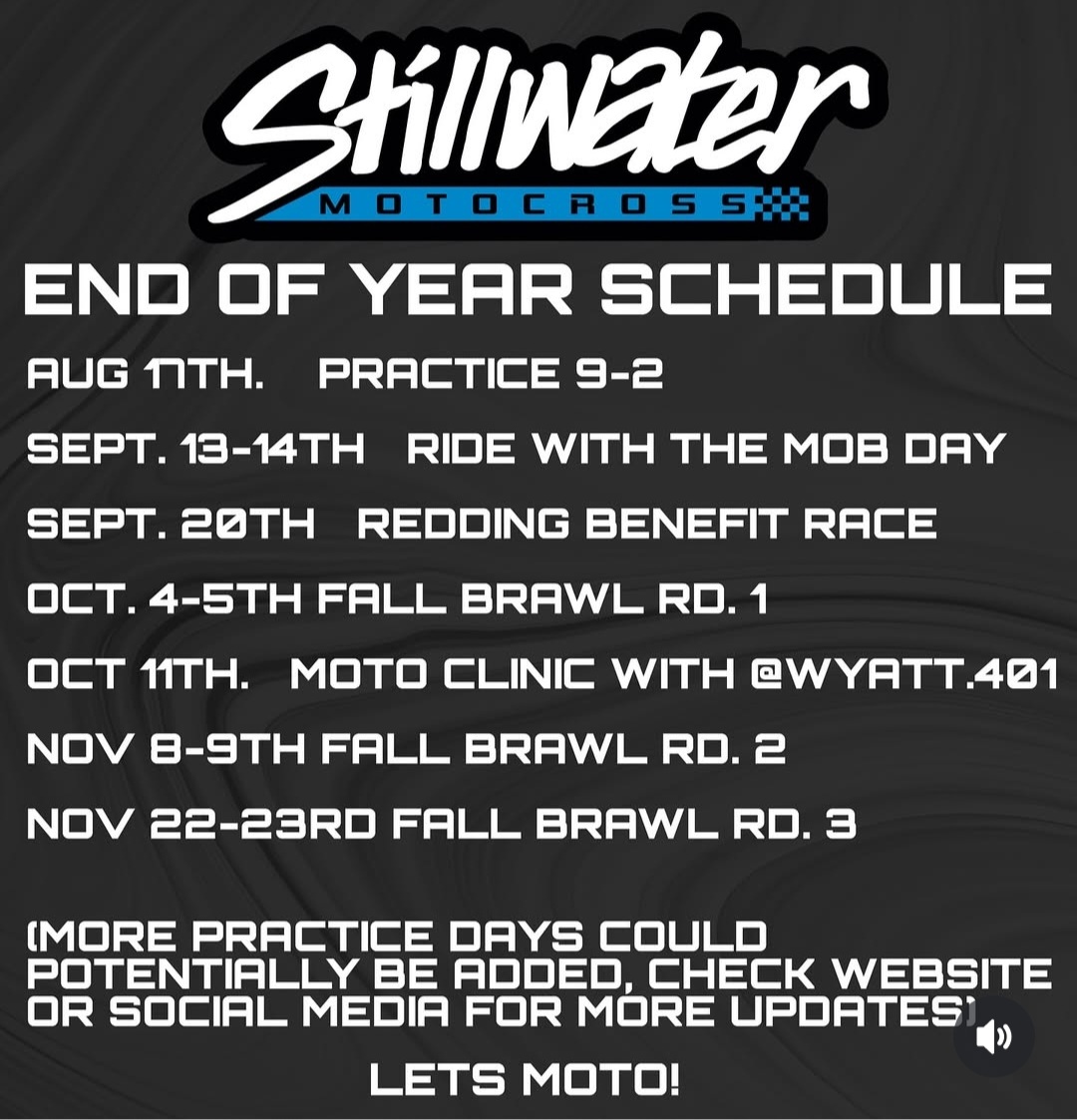 Stillwater
MOTOCROSS

END OF YEAR SCHEDULE

AUG 17TH. PRACTICE 9-2

SEPT. 13-14TH RIDE WITH THE MOB DAY

SEPT. 20TH REDDING BENEFIT RACE

OCT. 4-5TH FALL BRAWL RD. 1

OCT 11TH. MOTO CLINIC WITH @WYATT.401

NOV 8-9TH FALL BRAWL RD. 2

NOV 22-23RD FALL BRAWL RD. 3

(MORE PRACTICE DAYS COULD POTENTIALLY BE ADDED, CHECK WEBSITE OR SOCIAL MEDIA FOR MORE UPDATES)

LETS MOTO!